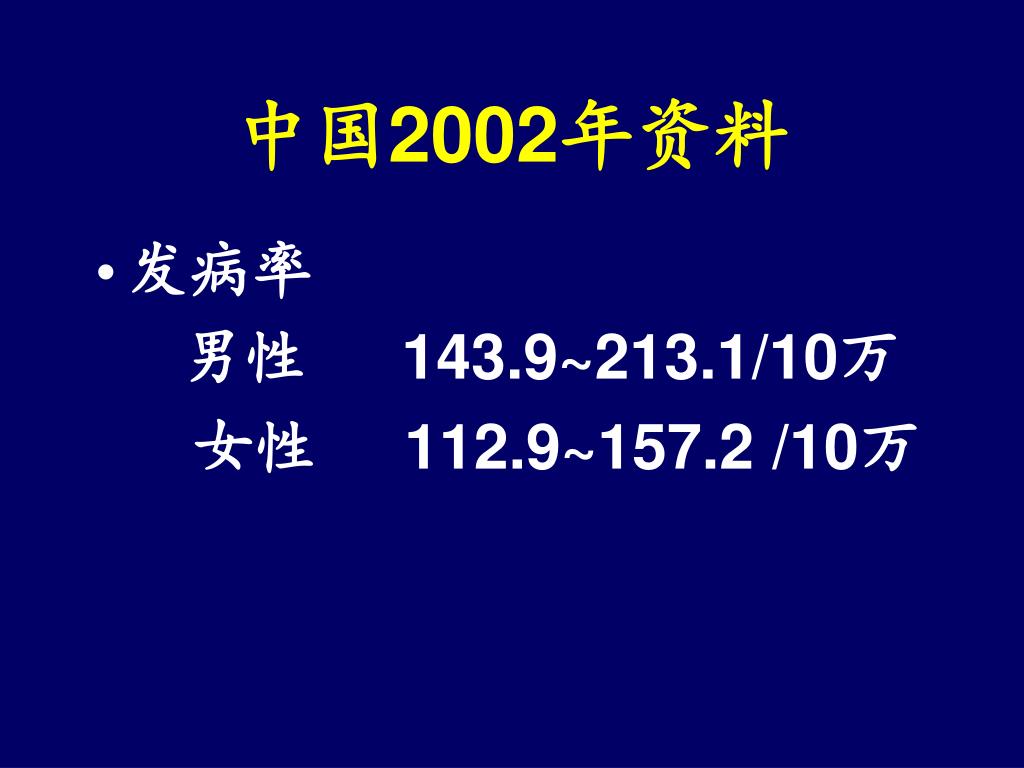 中国2002年资料

• 发病率

男性　143.9~213.1/10万

女性　112.9~157.2 /10万